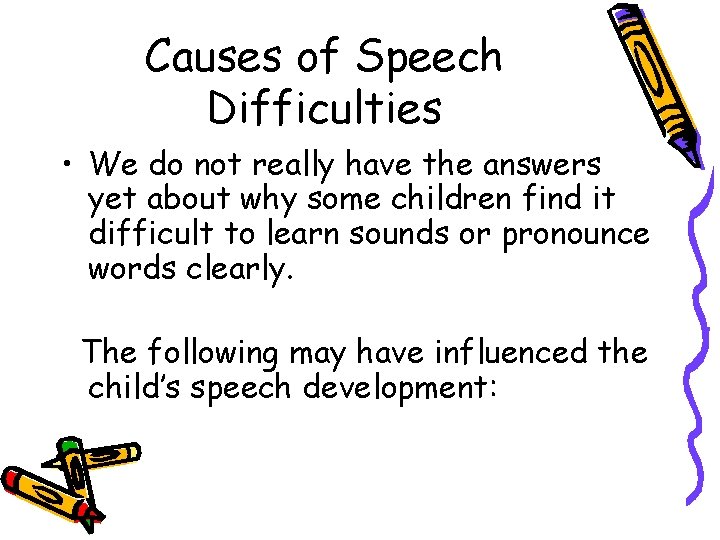 Causes of Speech Difficulties

• We do not really have the answers yet about why some children find it difficult to learn sounds or pronounce words clearly.

The following may have influenced the child's speech development: